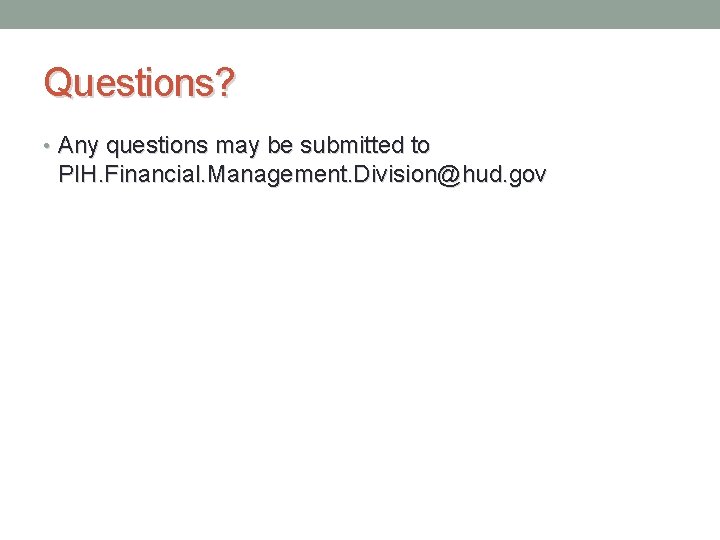 Questions?

• Any questions may be submitted to PIH.Financial.Management.Division@hud.gov